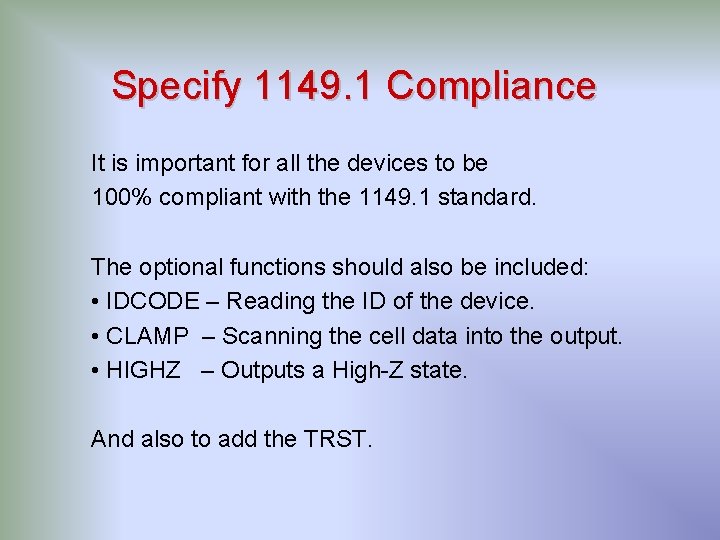 Specify 1149.1 Compliance

It is important for all the devices to be 100% compliant with the 1149.1 standard.

The optional functions should also be included:
• IDCODE – Reading the ID of the device.
• CLAMP – Scanning the cell data into the output.
• HIGHZ – Outputs a High-Z state.

And also to add the TRST.